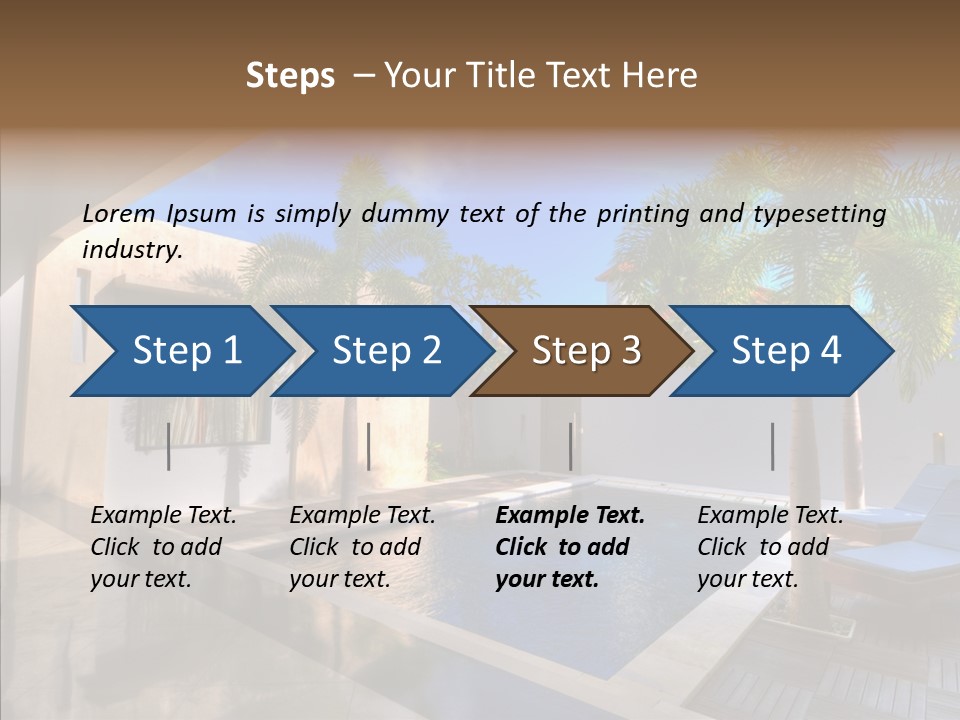 Steps – Your Title Text Here

Lorem Ipsum is simply dummy text of the printing and typesetting industry.

Step 1

Step 2

Step 3

Step 4

Example Text. Click to add your text.

Example Text. Click to add your text.

Example Text. Click to add your text.

Example Text. Click to add your text.